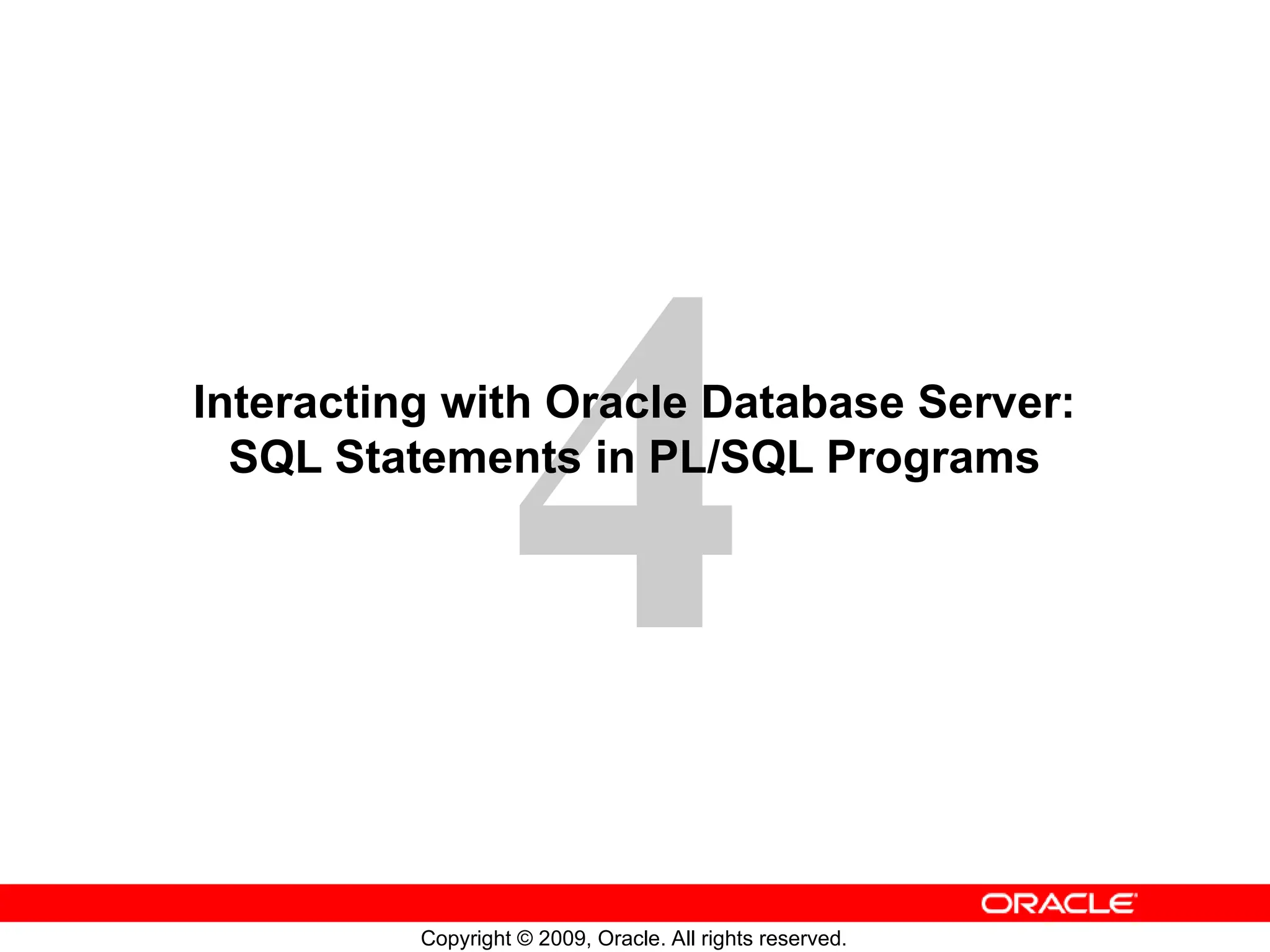 4

Interacting with Oracle Database Server: SQL Statements in PL/SQL Programs

ORACLE

Copyright © 2009, Oracle. All rights reserved.